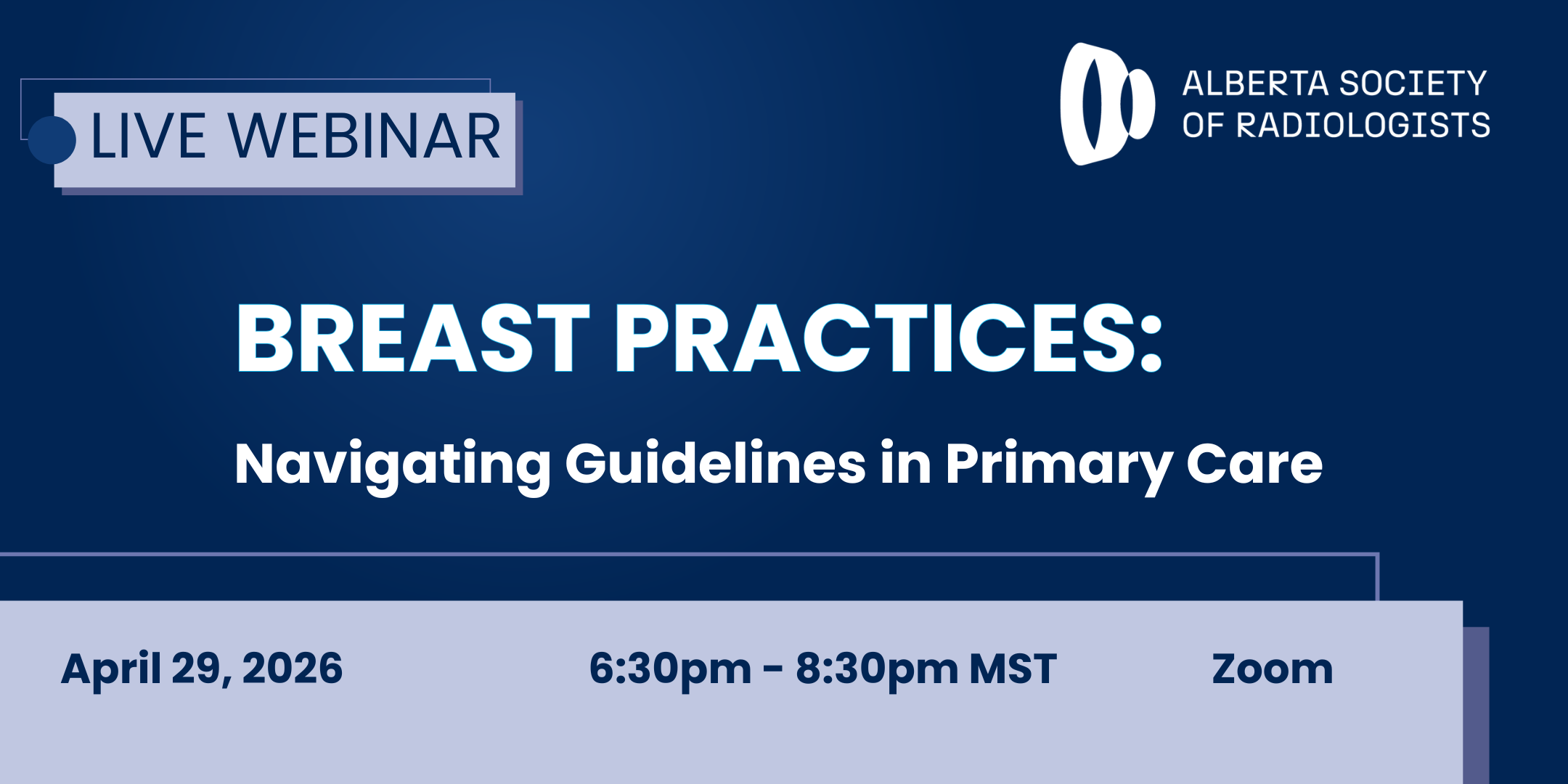 LIVE WEBINAR

ALBERTA SOCIETY OF RADIOLOGISTS

BREAST PRACTICES:

Navigating Guidelines in Primary Care

April 29, 2026

6:30pm - 8:30pm MST

Zoom